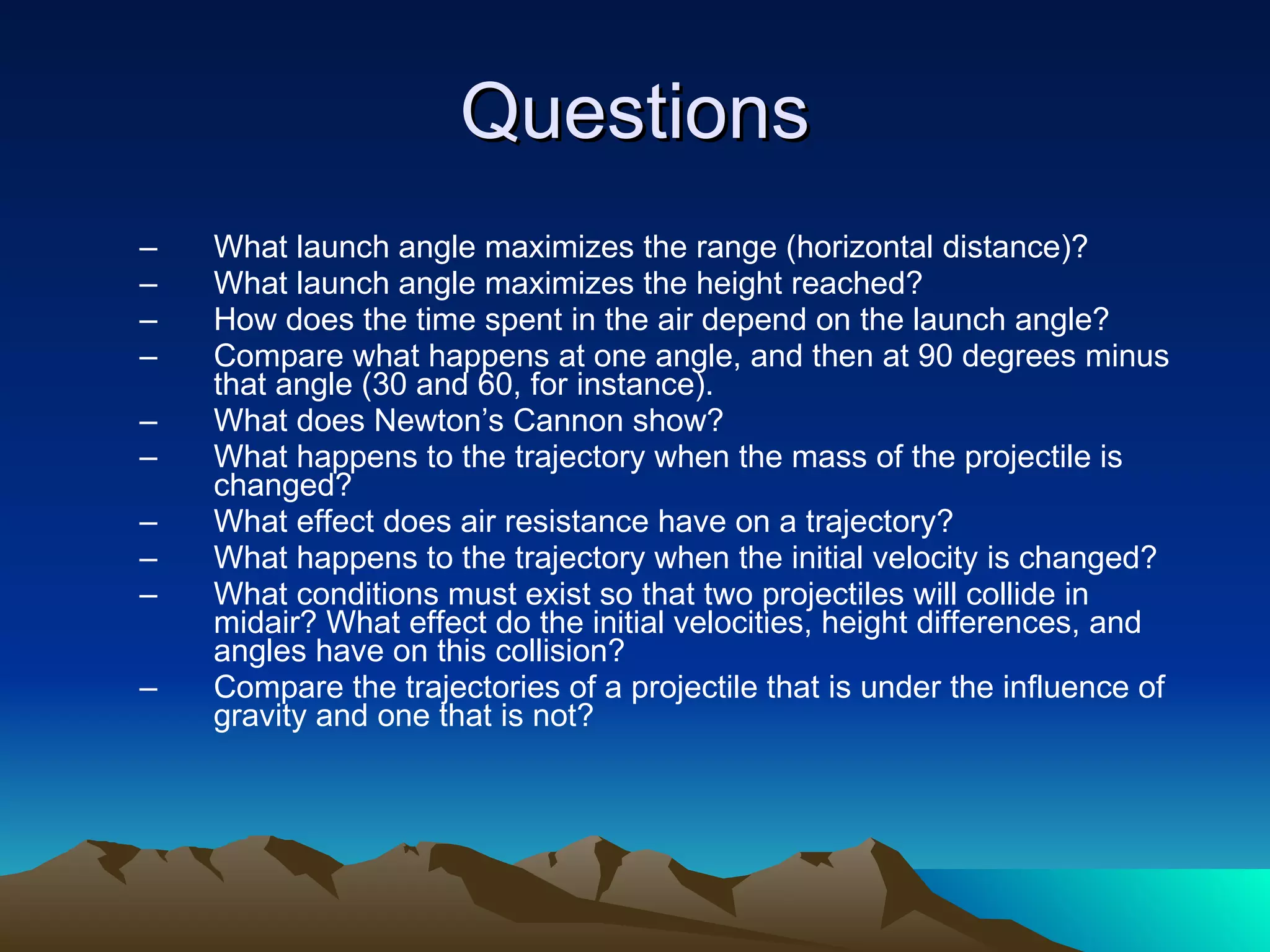 Questions

– What launch angle maximizes the range (horizontal distance)?
– What launch angle maximizes the height reached?
– How does the time spent in the air depend on the launch angle?
– Compare what happens at one angle, and then at 90 degrees minus that angle (30 and 60, for instance).
– What does Newton’s Cannon show?
– What happens to the trajectory when the mass of the projectile is changed?
– What effect does air resistance have on a trajectory?
– What happens to the trajectory when the initial velocity is changed?
– What conditions must exist so that two projectiles will collide in midair? What effect do the initial velocities, height differences, and angles have on this collision?
– Compare the trajectories of a projectile that is under the influence of gravity and one that is not?